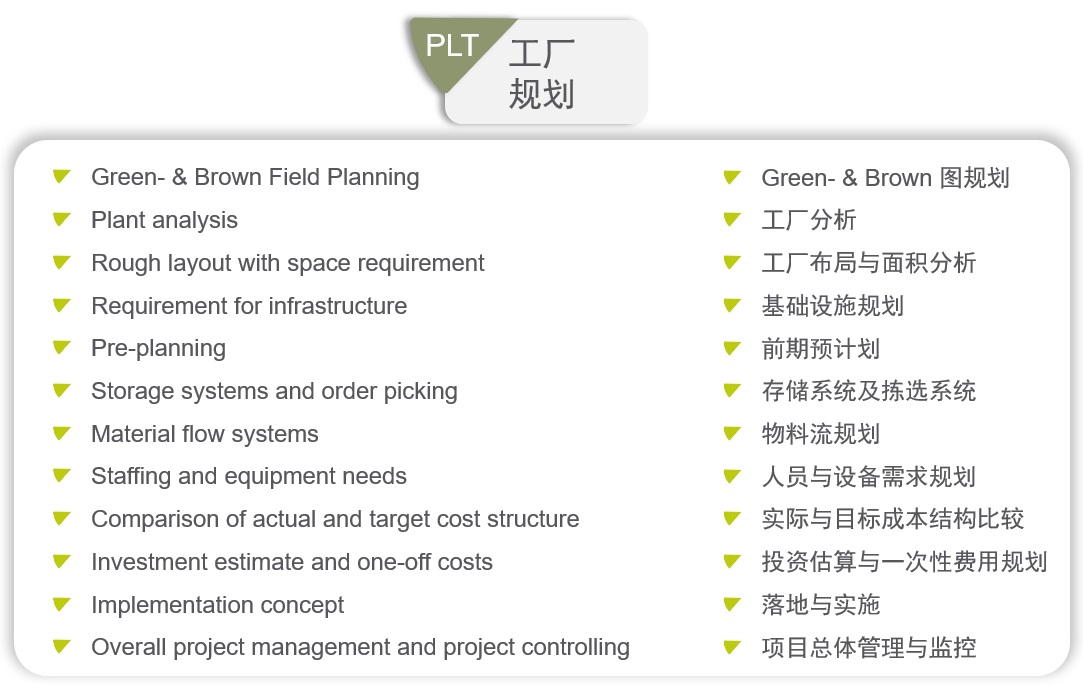 PLT 工厂规划

Green- & Brown Field Planning
Plant analysis
Rough layout with space requirement
Requirement for infrastructure
Pre-planning
Storage systems and order picking
Material flow systems
Staffing and equipment needs
Comparison of actual and target cost structure
Investment estimate and one-off costs
Implementation concept
Overall project management and project controlling

Green- & Brown 图规划
工厂分析
工厂布局与面积分析
基础设施规划
前期预计划
存储系统及拣选系统
物料流规划
人员与设备需求规划
实际与目标成本结构比较
投资估算与一次性费用规划
落地与实施
项目总体管理与监控